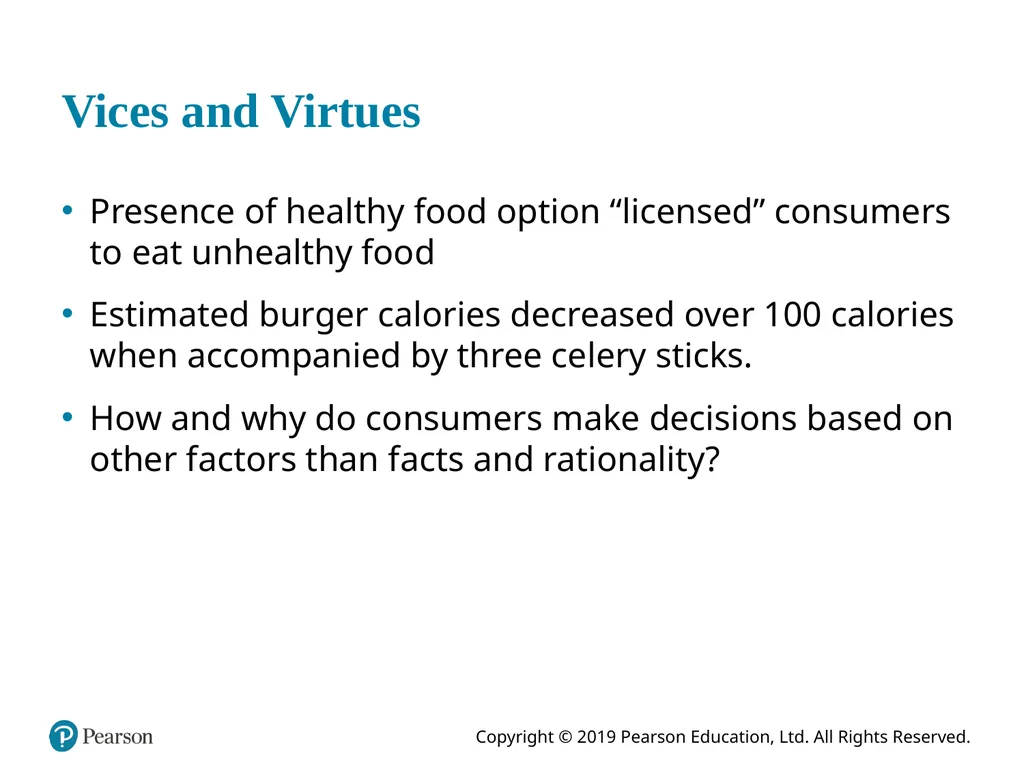 Vices and Virtues

• Presence of healthy food option “licensed” consumers to eat unhealthy food

• Estimated burger calories decreased over 100 calories when accompanied by three celery sticks.

• How and why do consumers make decisions based on other factors than facts and rationality?

Pearson

Copyright © 2019 Pearson Education, Ltd. All Rights Reserved.